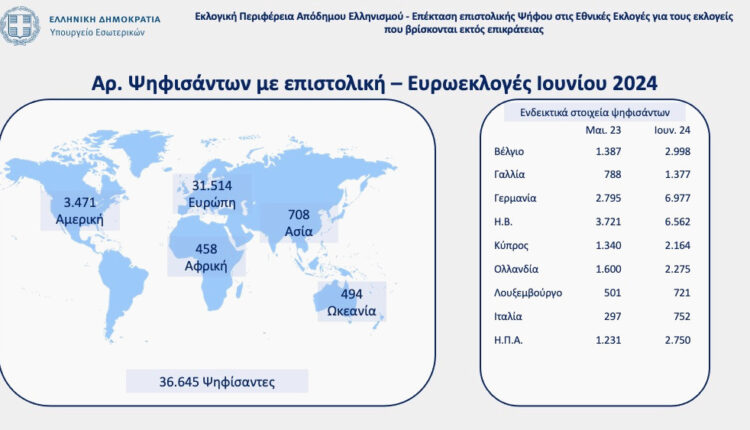 ΕΛΛΗΝΙΚΗ ΔΗΜΟΚΡΑΤΙΑ
Υπουργείο Εσωτερικών

Εκλογική Περιφέρεια Απόδημου Ελληνισμού - Επέκταση επιστολικής Ψήφου στις Εθνικές Εκλογές για τους εκλογείς που βρίσκονται εκτός επικράτειας

Αρ. Ψηφισάντων με επιστολική – Ευρωεκλογές Ιουνίου 2024

3.471
Αμερική

31.514
Ευρώπη

708
Ασία

458
Αφρική

494
Ωκεανία

36.645 Ψηφίσαντες

Ενδεικτικά στοιχεία ψηφισάντων

| | Μαι. 23 | Ιουν. 24 |
|---|---|---|
| Βέλγιο | 1.387 | 2.998 |
| Γαλλία | 788 | 1.377 |
| Γερμανία | 2.795 | 6.977 |
| Η.Β. | 3.721 | 6.562 |
| Κύπρος | 1.340 | 2.164 |
| Ολλανδία | 1.600 | 2.275 |
| Λουξεμβούργο | 501 | 721 |
| Ιταλία | 297 | 752 |
| Η.Π.Α. | 1.231 | 2.750 |